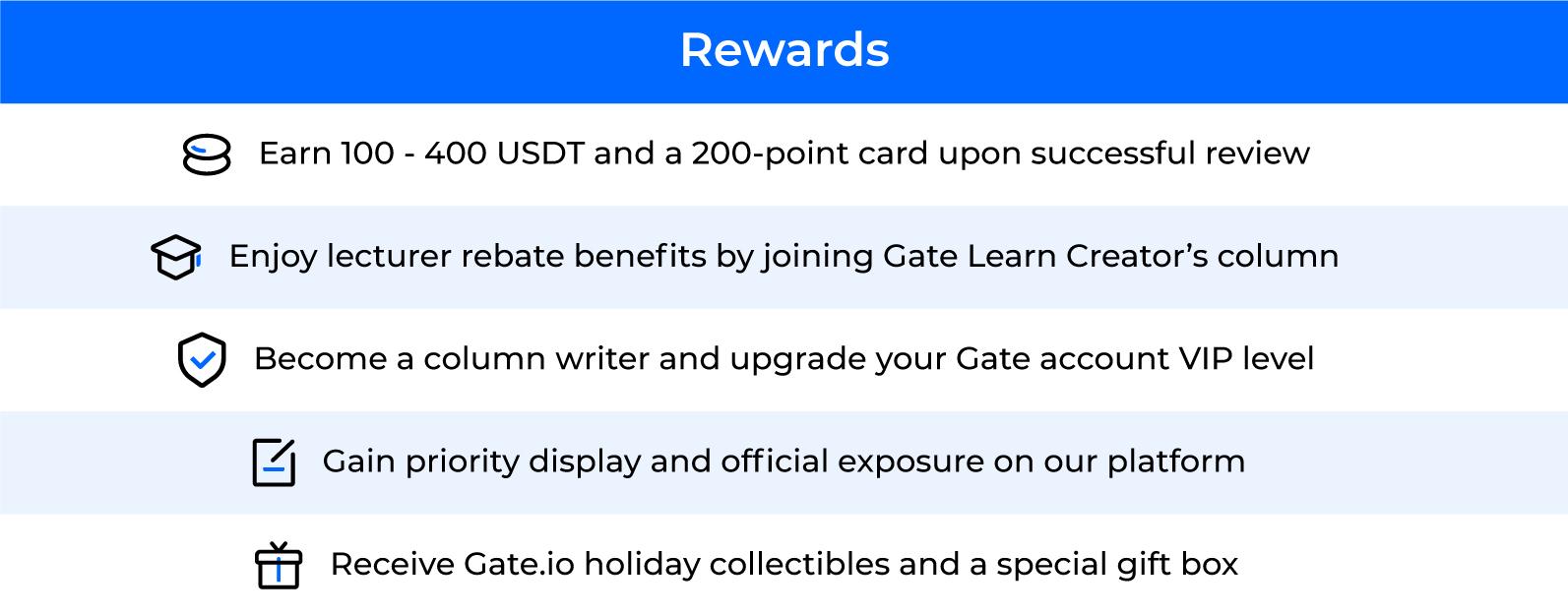 Rewards

Earn 100 - 400 USDT and a 200-point card upon successful review

Enjoy lecturer rebate benefits by joining Gate Learn Creator's column

Become a column writer and upgrade your Gate account VIP level

Gain priority display and official exposure on our platform

Receive Gate.io holiday collectibles and a special gift box